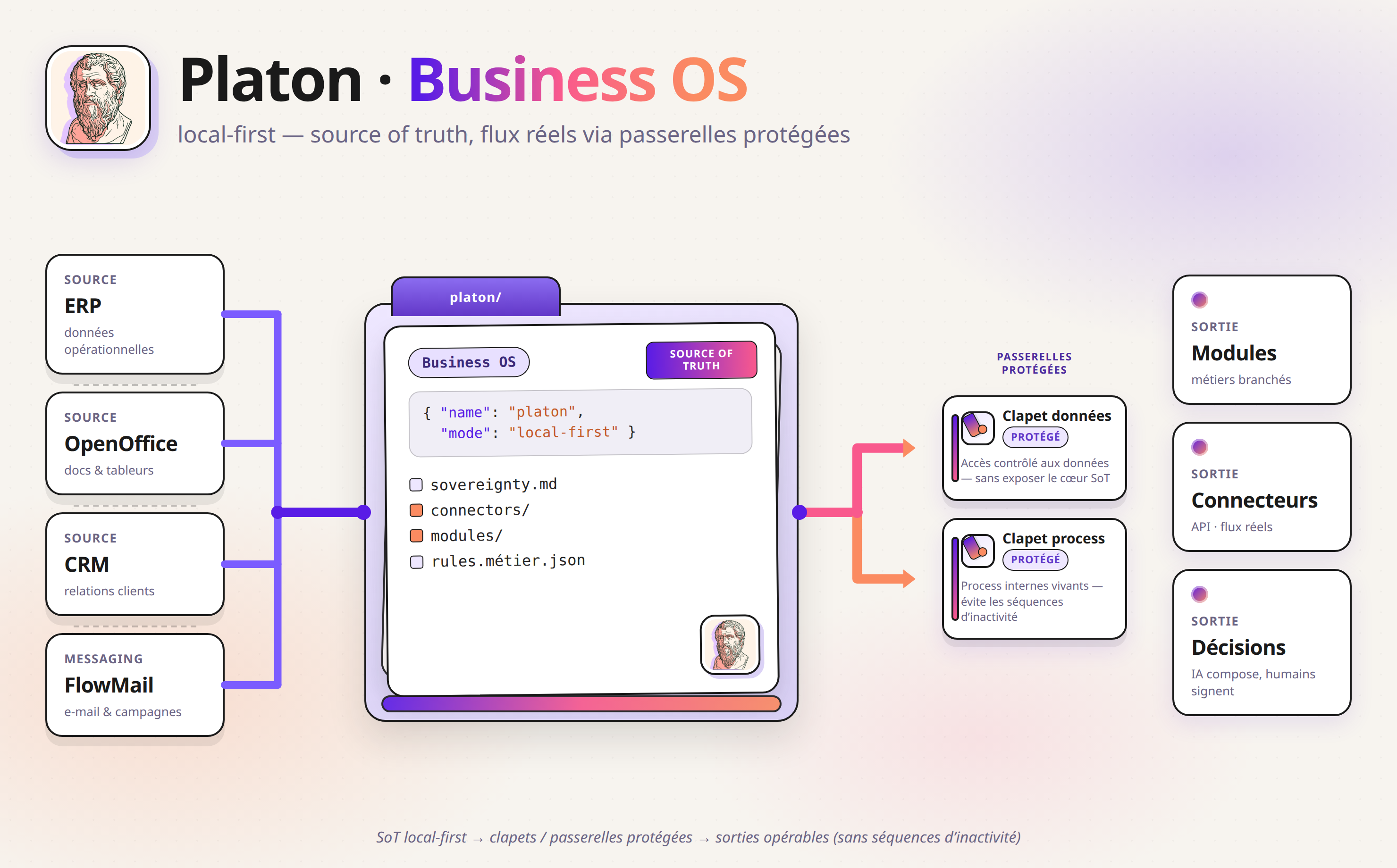 Platon · Business OS

local-first — source of truth, flux réels via passerelles protégées

SOURCE
ERP
données opérationnelles

SOURCE
OpenOffice
docs & tableurs

SOURCE
CRM
relations clients

MESSAGING
FlowMail
e-mail & campagnes

platon/

Business OS

SOURCE OF TRUTH

{ "name": "platon",
  "mode": "local-first" }

sovereignty.md
connectors/
modules/
rules.métier.json

PASSERELLES PROTÉGÉES

Clapet données
PROTÉGÉ
Accès contrôlé aux données — sans exposer le cœur SoT

Clapet process
PROTÉGÉ
Process internes vivants — évite les séquences d'inactivité

SORTIE
Modules
métiers branchés

SORTIE
Connecteurs
API · flux réels

SORTIE
Décisions
IA compose, humains signent

SoT local-first → clapets / passerelles protégées → sorties opérables (sans séquences d'inactivité)